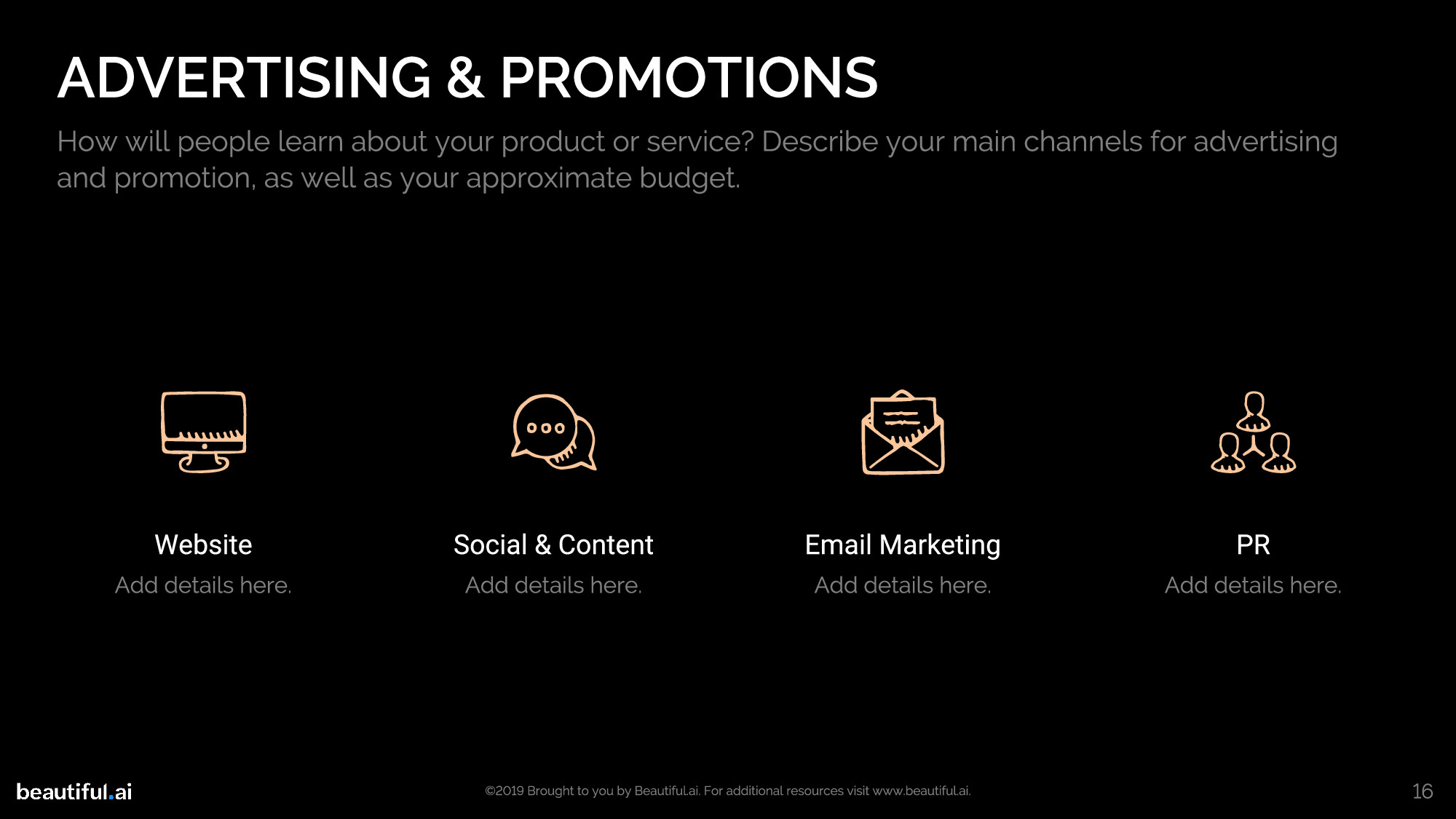 ADVERTISING & PROMOTIONS

How will people learn about your product or service? Describe your main channels for advertising and promotion, as well as your approximate budget.

Website
Add details here.

Social & Content
Add details here.

Email Marketing
Add details here.

PR
Add details here.

beautiful.ai

©2019 Brought to you by Beautiful.ai. For additional resources visit www.beautiful.ai.

16